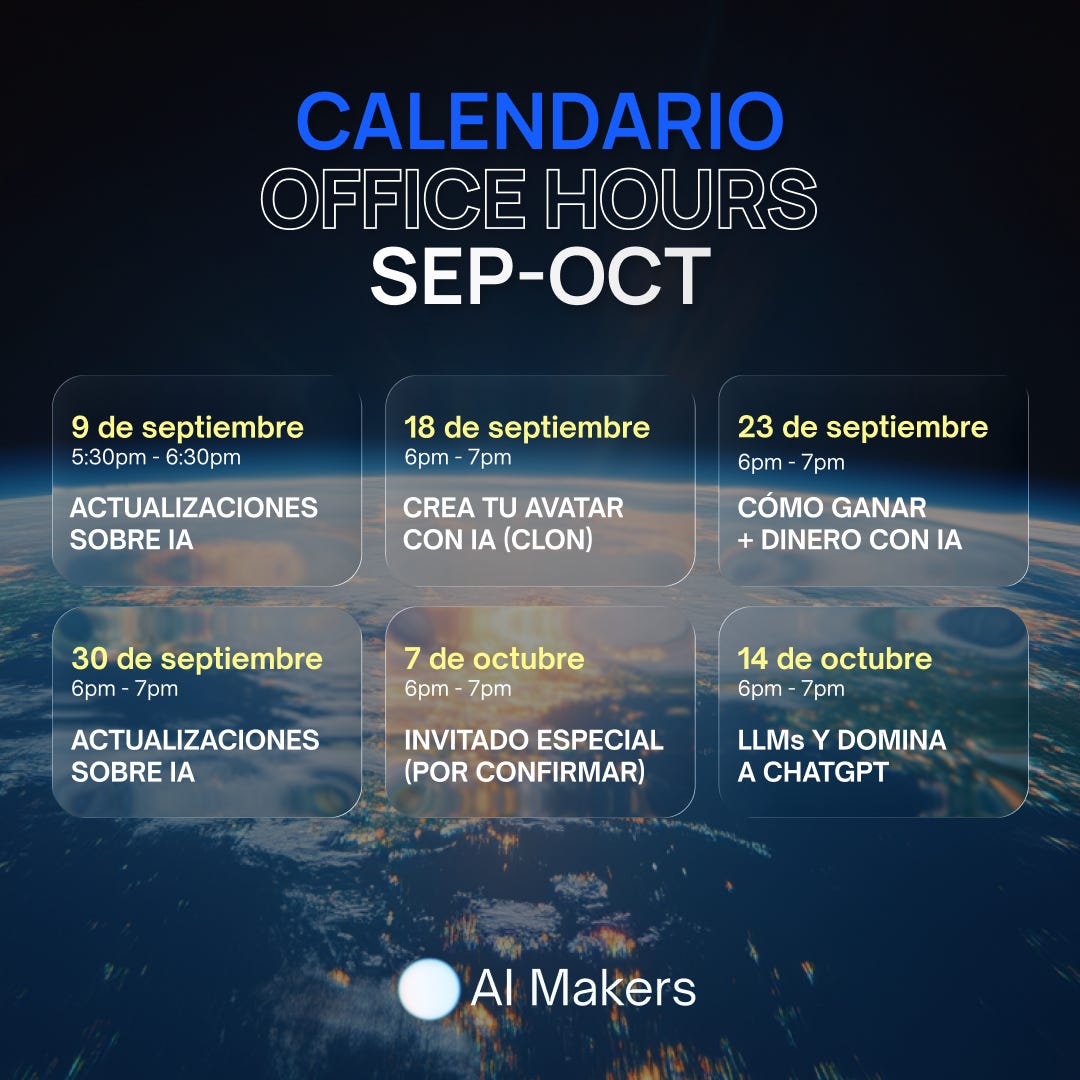 CALENDARIO
OFFICE HOURS
SEP-OCT

9 de septiembre
5:30pm - 6:30pm
ACTUALIZACIONES SOBRE IA

18 de septiembre
6pm - 7pm
CREA TU AVATAR CON IA (CLON)

23 de septiembre
6pm - 7pm
CÓMO GANAR + DINERO CON IA

30 de septiembre
6pm - 7pm
ACTUALIZACIONES SOBRE IA

7 de octubre
6pm - 7pm
INVITADO ESPECIAL (POR CONFIRMAR)

14 de octubre
6pm - 7pm
LLMs Y DOMINA A CHATGPT

AI Makers